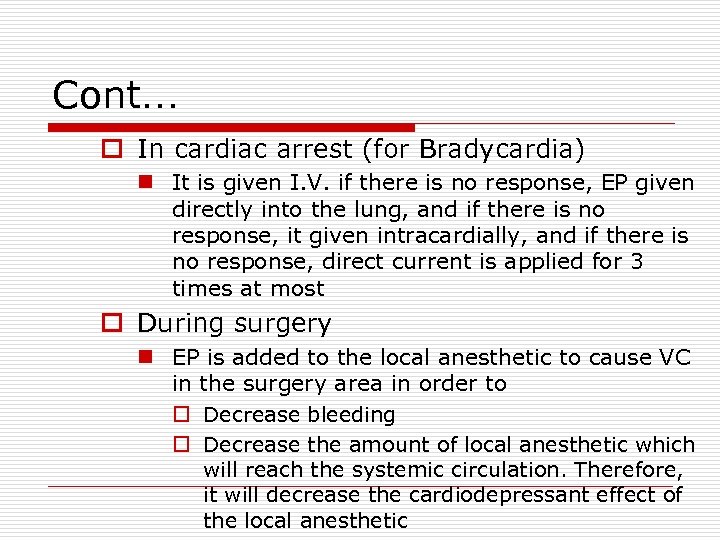 Cont…

In cardiac arrest (for Bradycardia)

It is given I.V. if there is no response, EP given directly into the lung, and if there is no response, it given intracardially, and if there is no response, direct current is applied for 3 times at most

During surgery

EP is added to the local anesthetic to cause VC in the surgery area in order to

Decrease bleeding

Decrease the amount of local anesthetic which will reach the systemic circulation. Therefore, it will decrease the cardiodepressant effect of the local anesthetic